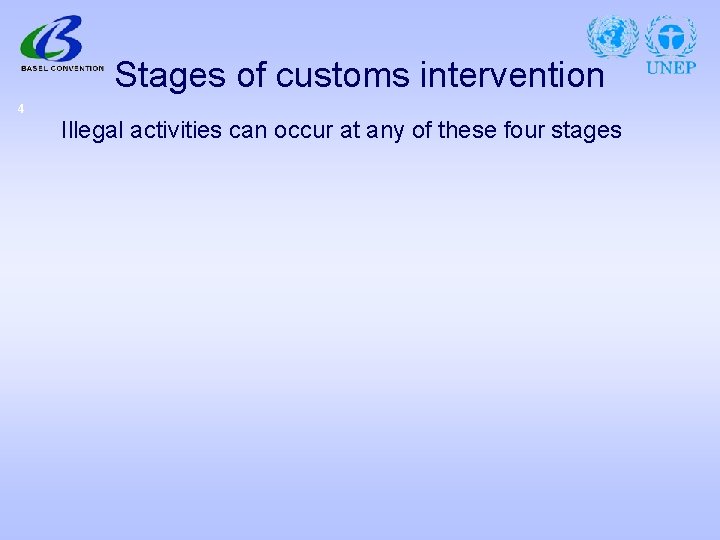 BASEL CONVENTION

UNEP

Stages of customs intervention

4

Illegal activities can occur at any of these four stages